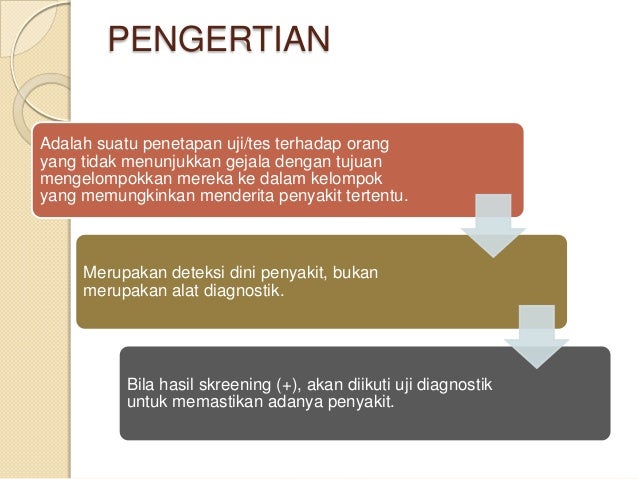 PENGERTIAN

Adalah suatu penetapan uji/tes terhadap orang yang tidak menunjukkan gejala dengan tujuan mengelompokkan mereka ke dalam kelompok yang memungkinkan menderita penyakit tertentu.

Merupakan deteksi dini penyakit, bukan merupakan alat diagnostik.

Bila hasil skreening (+), akan diikuti uji diagnostik untuk memastikan adanya penyakit.